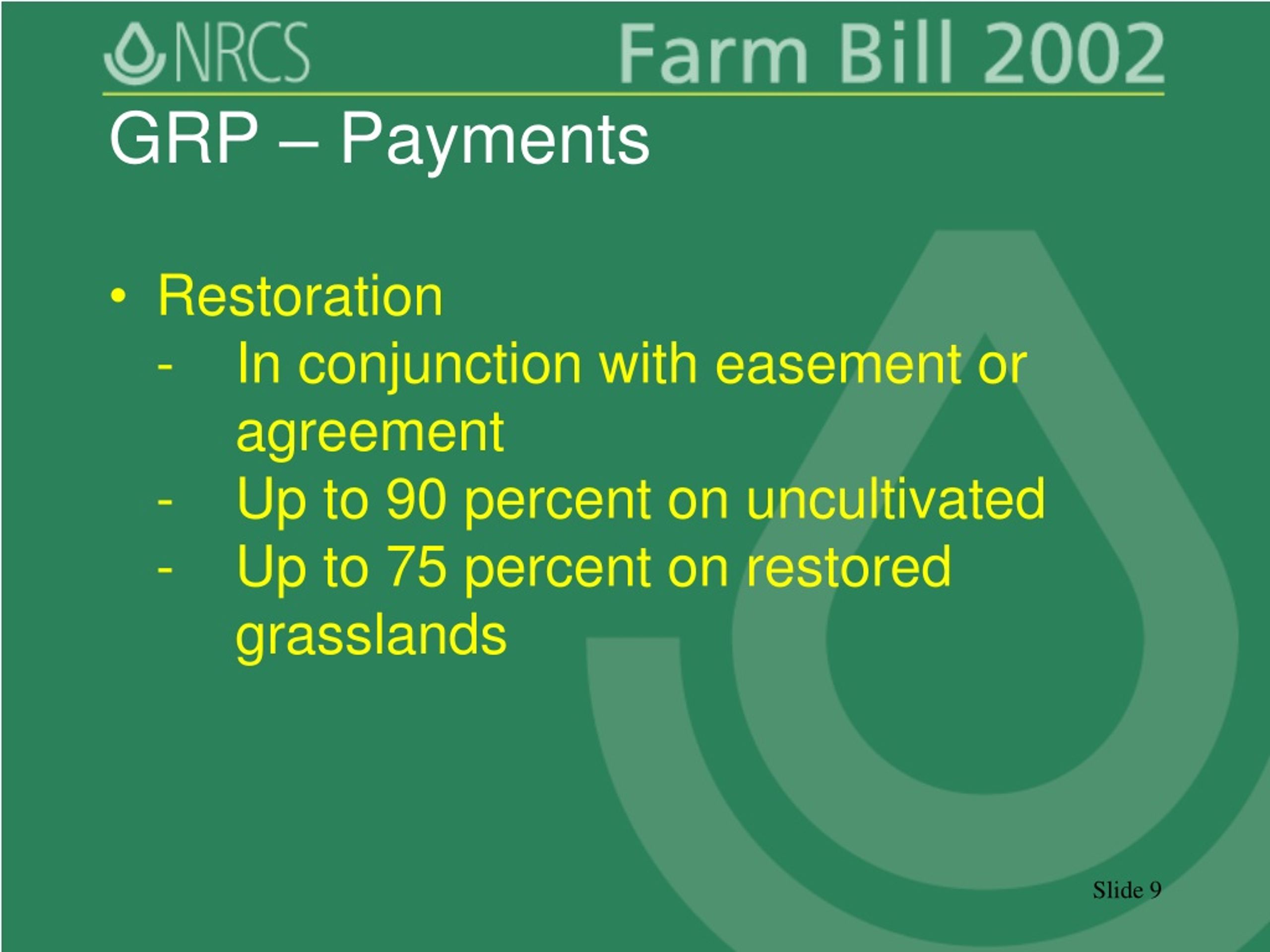 NRCS Farm Bill 2002

GRP – Payments

• Restoration
- In conjunction with easement or agreement
- Up to 90 percent on uncultivated
- Up to 75 percent on restored grasslands

Slide 9